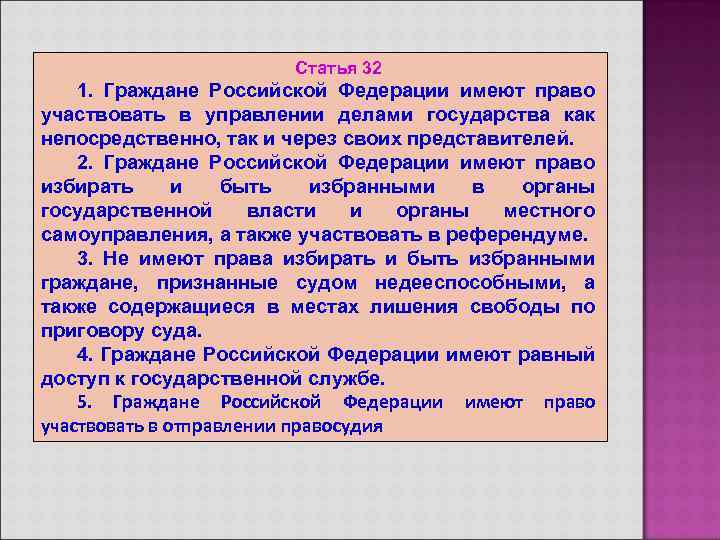 Статья 32

1. Граждане Российской Федерации имеют право участвовать в управлении делами государства как непосредственно, так и через своих представителей.

2. Граждане Российской Федерации имеют право избирать и быть избранными в органы государственной власти и органы местного самоуправления, а также участвовать в референдуме.

3. Не имеют права избирать и быть избранными граждане, признанные судом недееспособными, а также содержащиеся в местах лишения свободы по приговору суда.

4. Граждане Российской Федерации имеют равный доступ к государственной службе.

5. Граждане Российской Федерации имеют право участвовать в отправлении правосудия